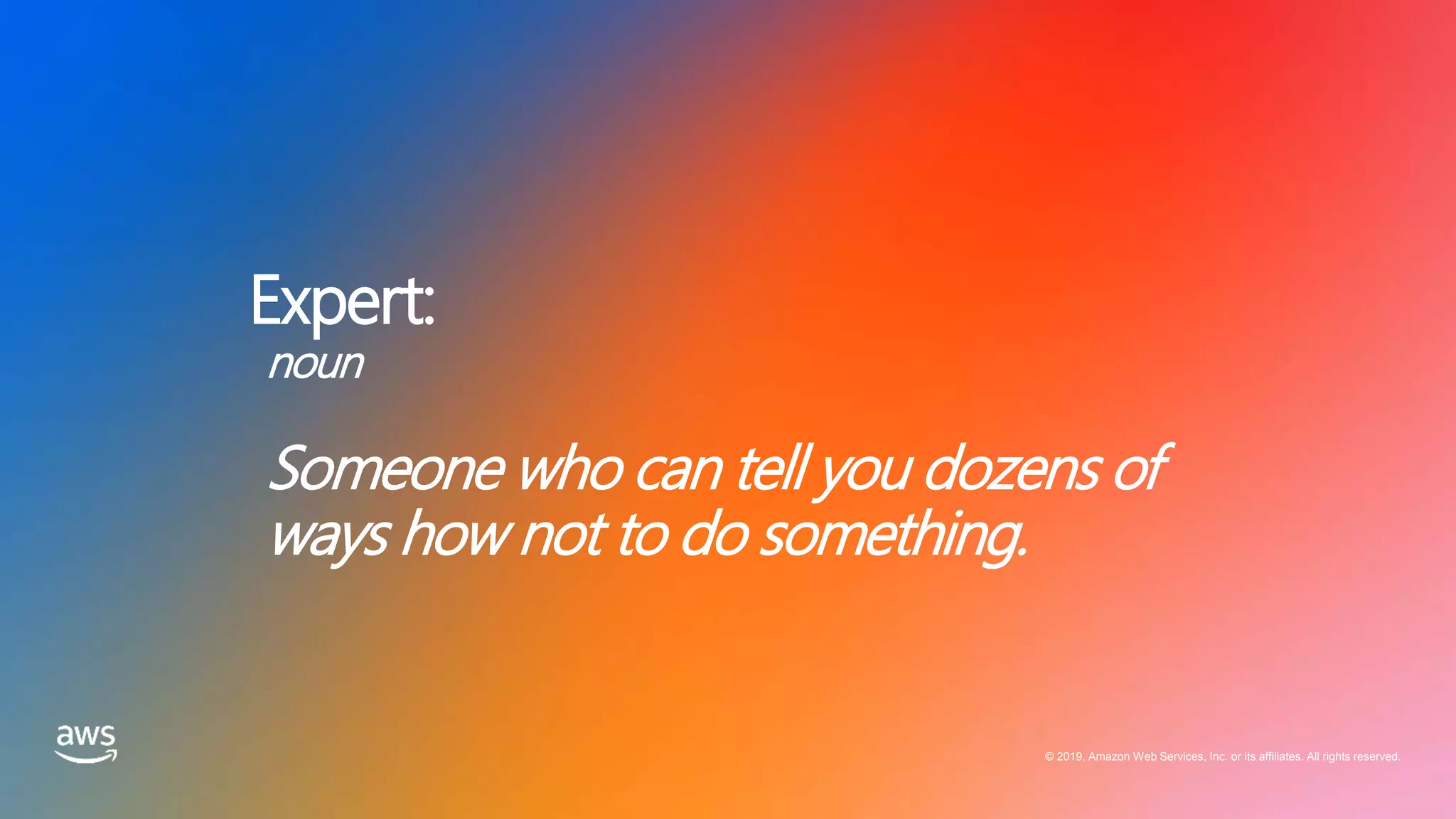 Expert:
noun

Someone who can tell you dozens of ways how not to do something.

aws

© 2019, Amazon Web Services, Inc. or its affiliates. All rights reserved.